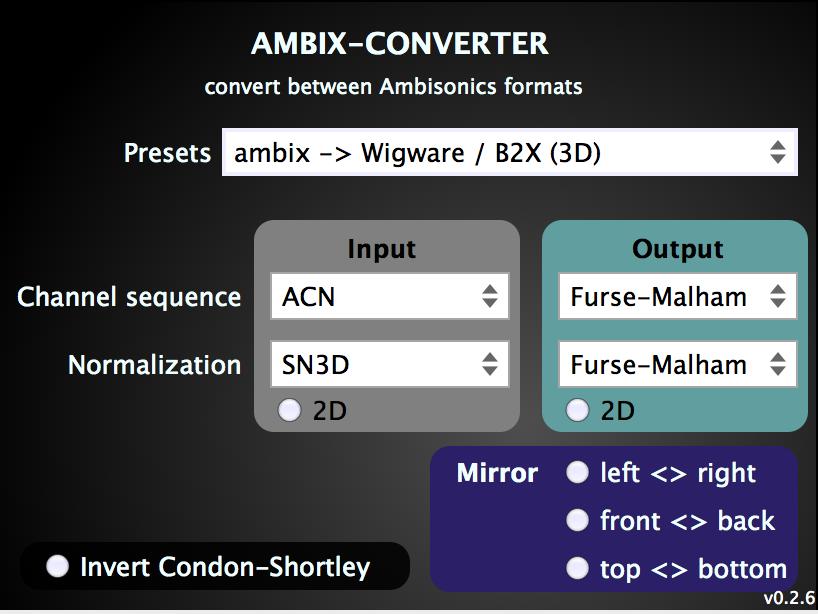 AMBIX-CONVERTER

convert between Ambisonics formats

Presets ambix -> Wigware / B2X (3D)

Input

Output

Channel sequence ACN Furse-Malham

Normalization SN3D Furse-Malham

2D

2D

Mirror left <> right

front <> back

top <> bottom

Invert Condon-Shortley

v0.2.6